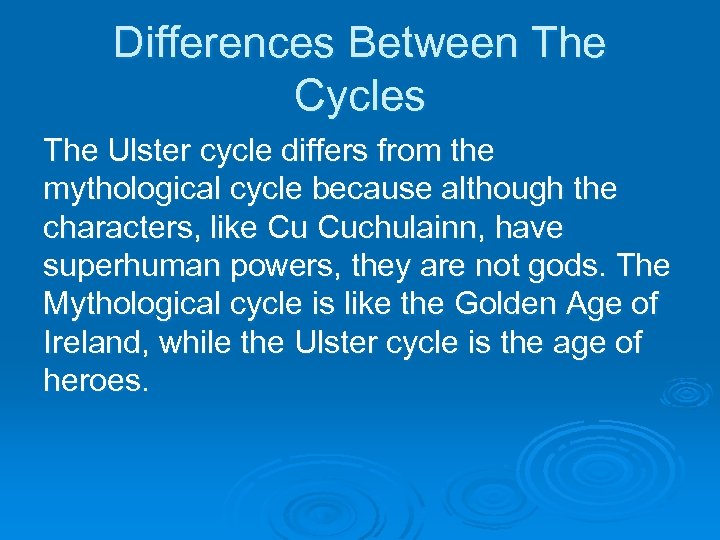 Differences Between The Cycles

The Ulster cycle differs from the mythological cycle because although the characters, like Cu Cuchulainn, have superhuman powers, they are not gods. The Mythological cycle is like the Golden Age of Ireland, while the Ulster cycle is the age of heroes.